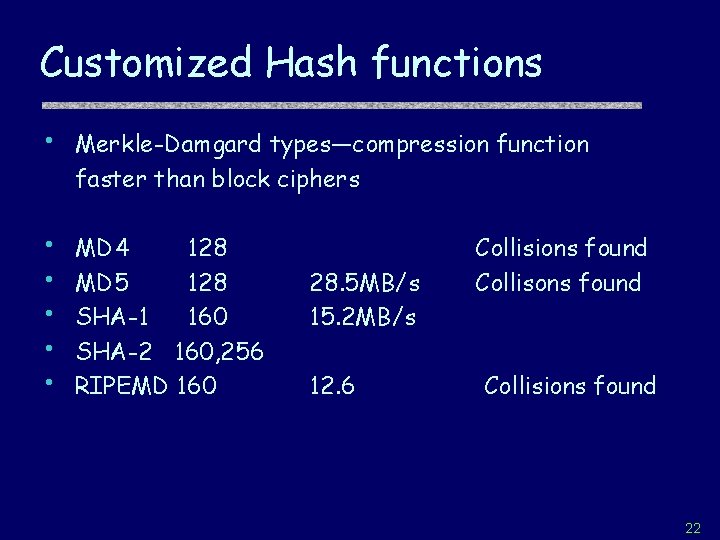 Customized Hash functions

• Merkle-Damgard types—compression function faster than block ciphers

• MD4 128 Collisions found
• MD5 128 28.5MB/s Collisons found
• SHA-1 160 15.2MB/s
• SHA-2 160,256
• RIPEMD 160 12.6 Collisions found

22